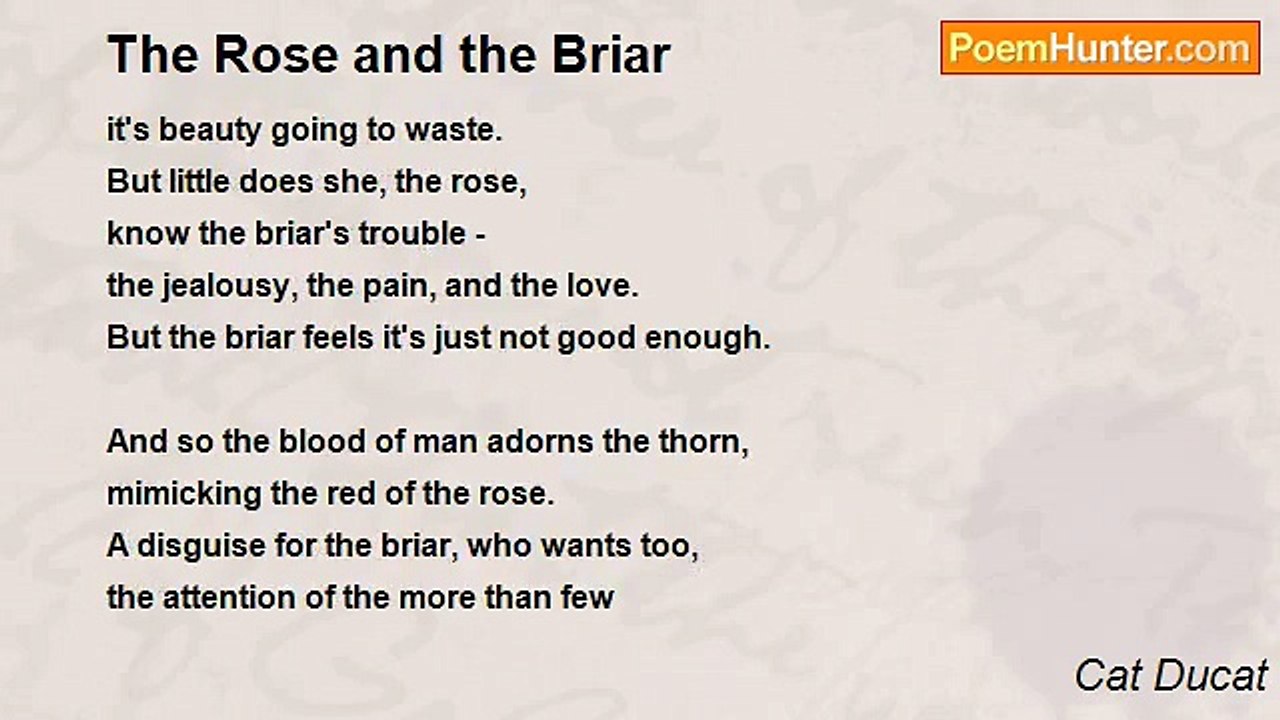 The Rose and the Briar

PoemHunter.com

it's beauty going to waste.
But little does she, the rose,
know the briar's trouble -
the jealousy, the pain, and the love.
But the briar feels it's just not good enough.

And so the blood of man adorns the thorn,
mimicking the red of the rose.
A disguise for the briar, who wants too,
the attention of the more than few

Cat Ducat